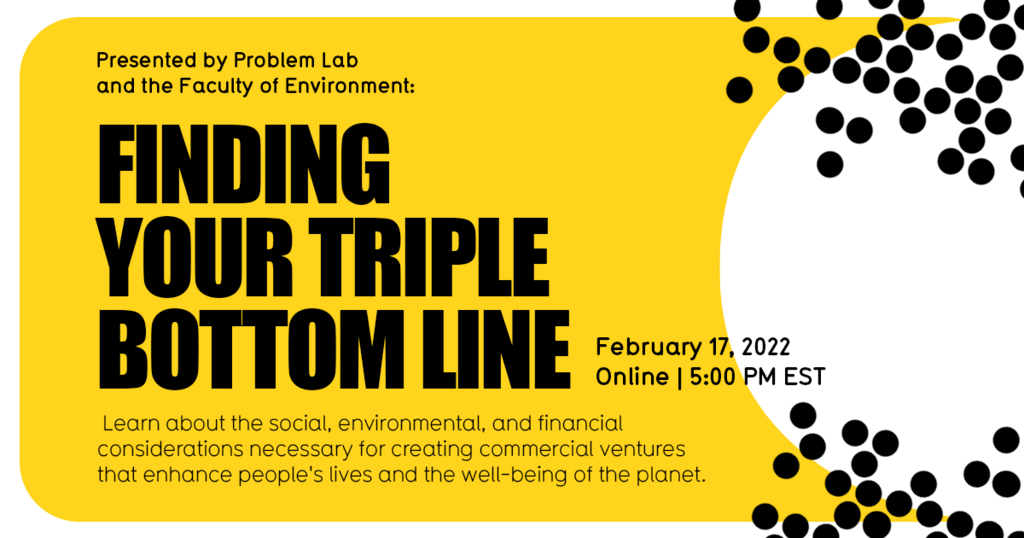 Presented by Problem Lab and the Faculty of Environment:

FINDING YOUR TRIPLE BOTTOM LINE

February 17, 2022
Online | 5:00 PM EST

Learn about the social, environmental, and financial considerations necessary for creating commercial ventures that enhance people's lives and the well-being of the planet.